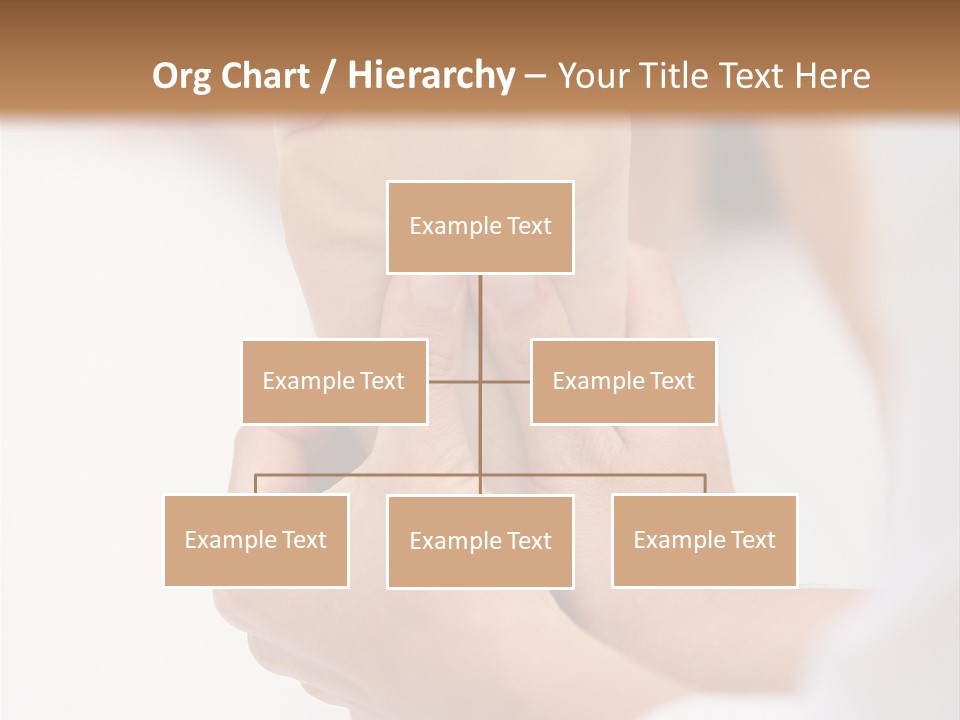 Org Chart / Hierarchy – Your Title Text Here

Example Text

Example Text

Example Text

Example Text

Example Text

Example Text